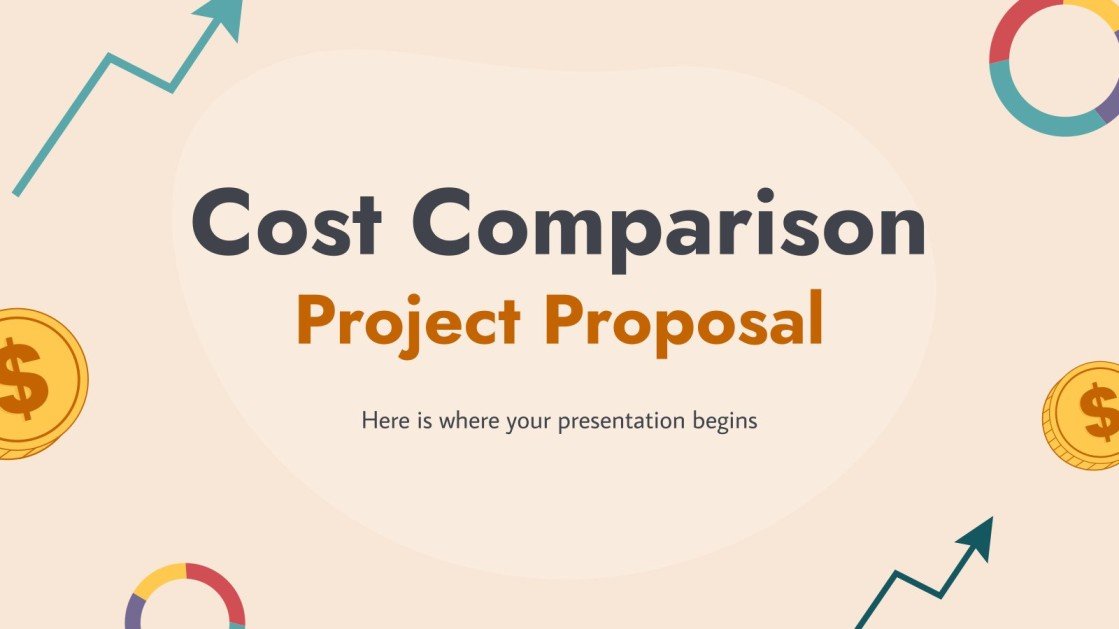 Cost Comparison
Project Proposal

Here is where your presentation begins

$

$